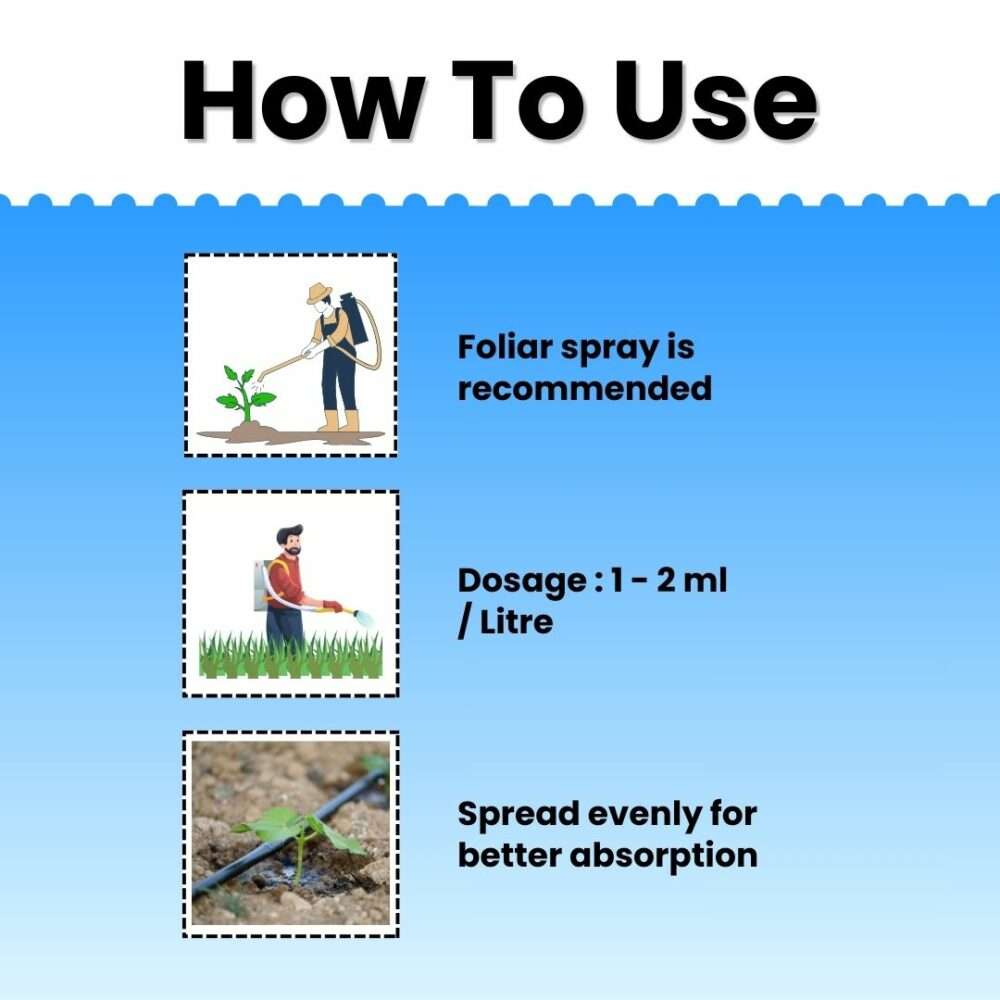 How To Use

Foliar spray is recommended

Dosage : 1 - 2 ml / Litre

Spread evenly for better absorption